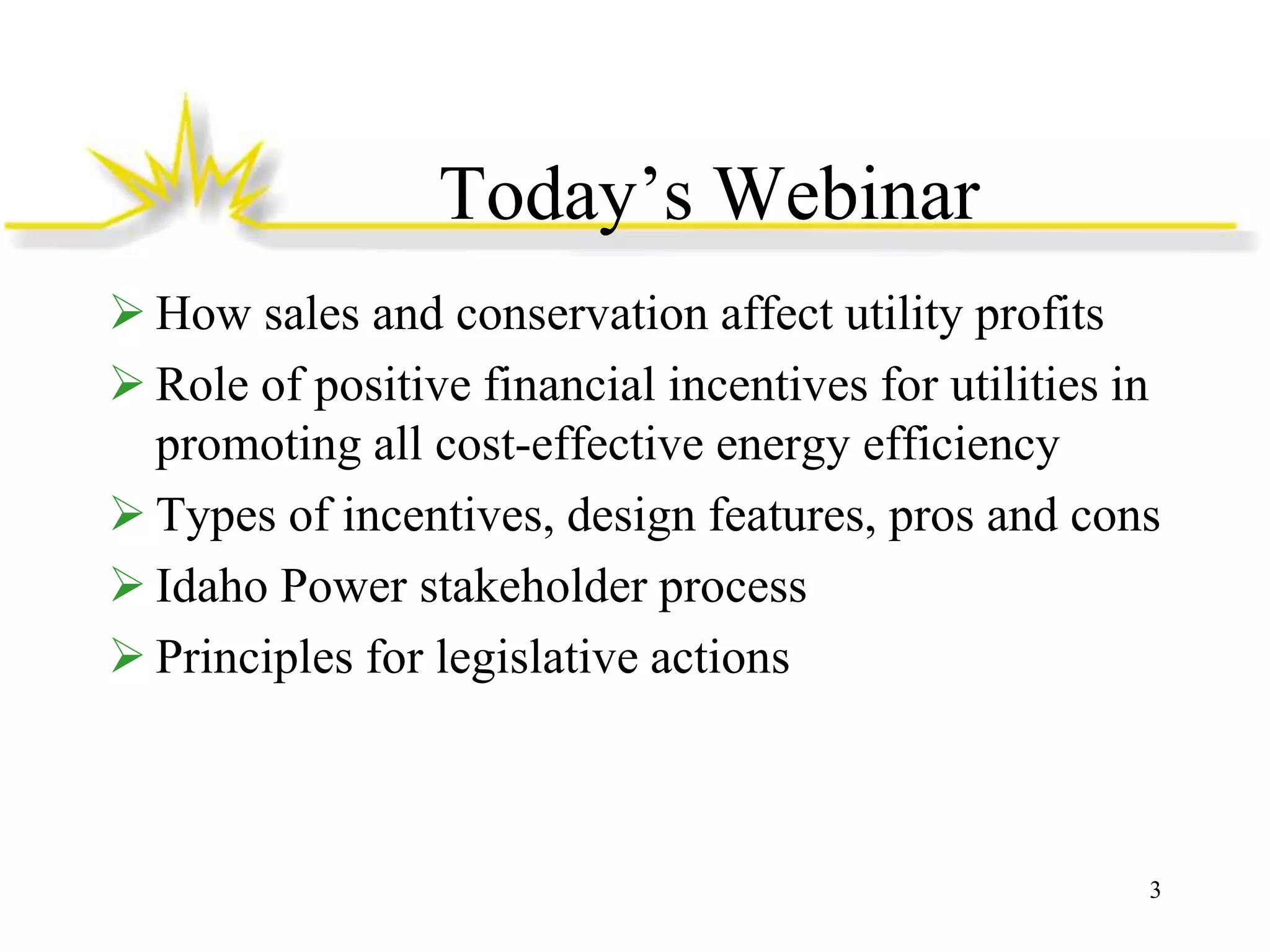 Today’s Webinar

➢ How sales and conservation affect utility profits

➢ Role of positive financial incentives for utilities in promoting all cost-effective energy efficiency

➢ Types of incentives, design features, pros and cons

➢ Idaho Power stakeholder process

➢ Principles for legislative actions

3